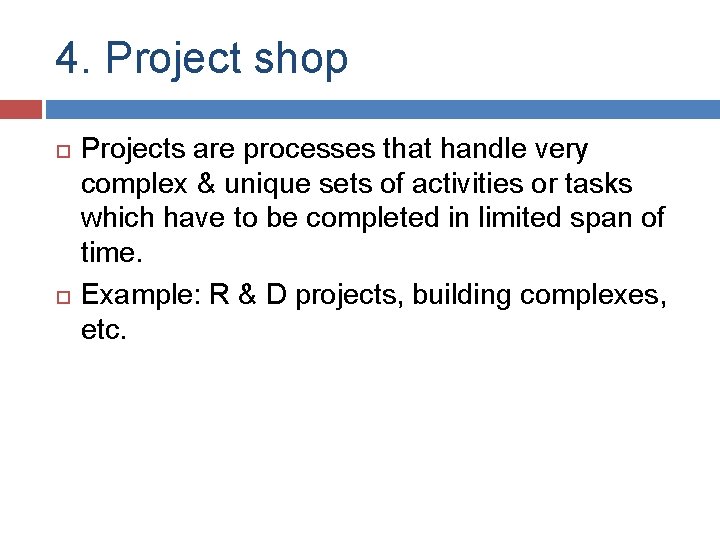 4. Project shop

Projects are processes that handle very complex & unique sets of activities or tasks which have to be completed in limited span of time.

Example: R & D projects, building complexes, etc.